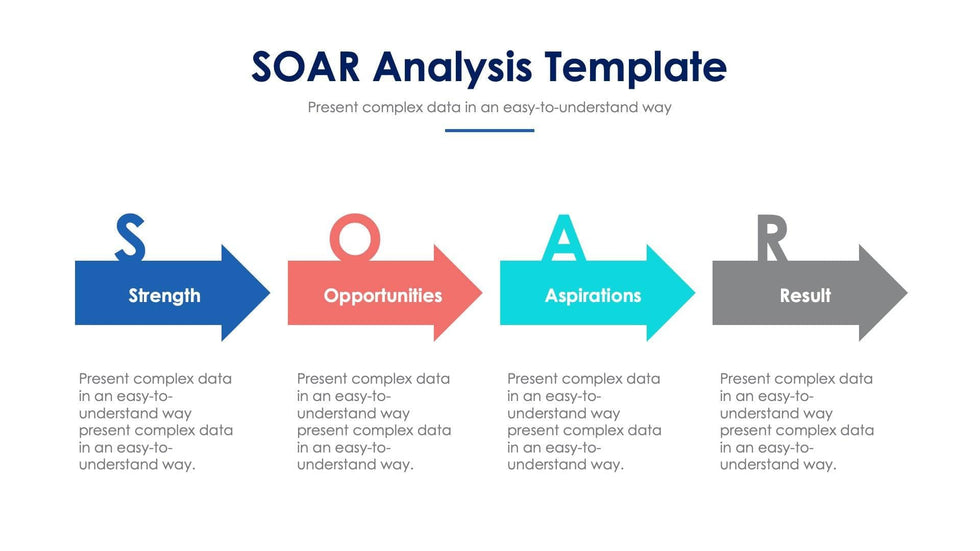 SOAR Analysis Template

Present complex data in an easy-to-understand way

S

Strength

Present complex data in an easy-to-understand way present complex data in an easy-to-understand way.

O

Opportunities

Present complex data in an easy-to-understand way present complex data in an easy-to-understand way.

A

Aspirations

Present complex data in an easy-to-understand way present complex data in an easy-to-understand way.

R

Result

Present complex data in an easy-to-understand way present complex data in an easy-to-understand way.